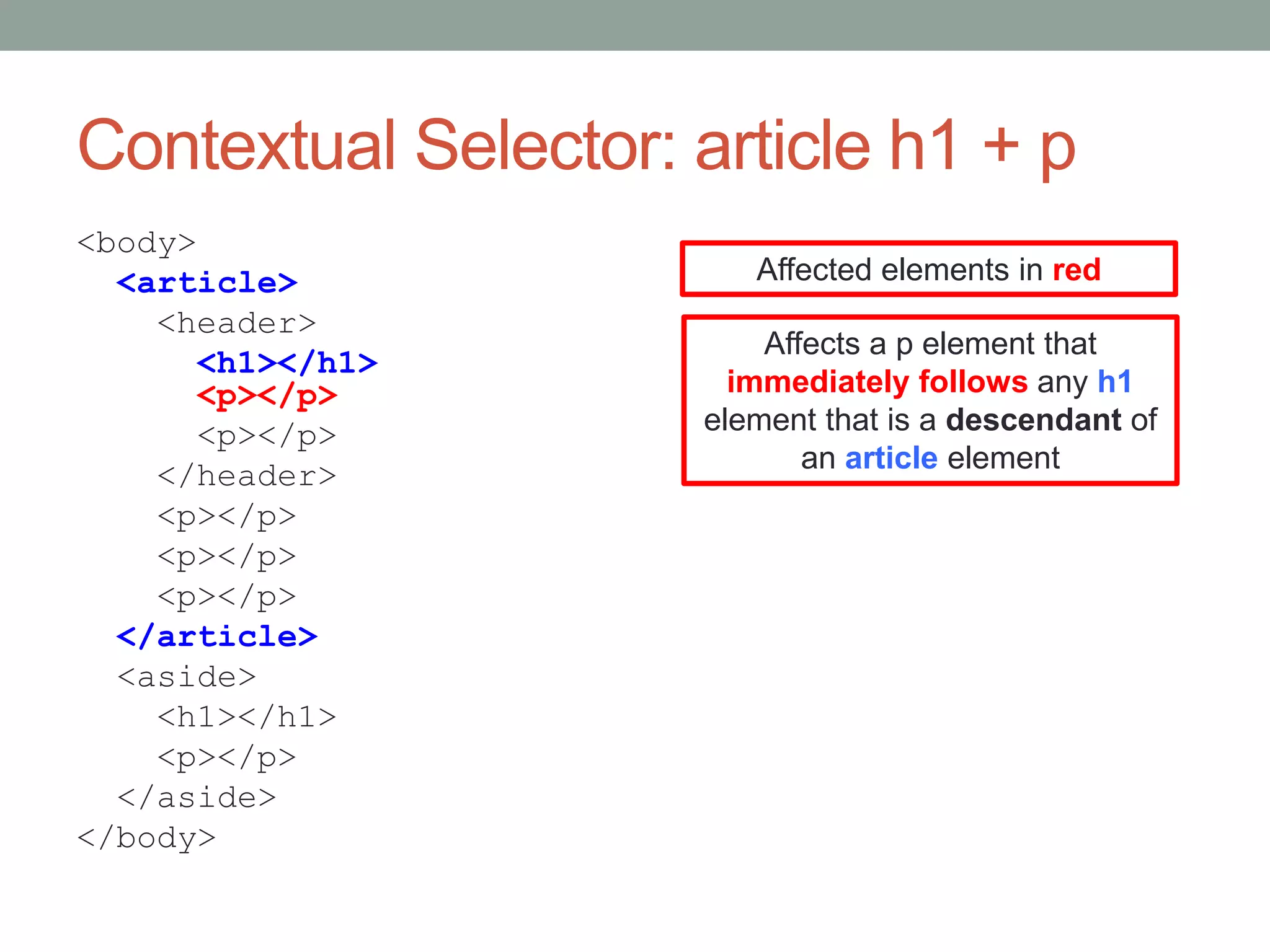 Contextual Selector: article h1 + p

<body>
  <article>
    <header>
      <h1></h1>
      <p></p>
      <p></p>
    </header>
    <p></p>
    <p></p>
    <p></p>
  </article>
  <aside>
    <h1></h1>
    <p></p>
  </aside>
</body>

Affected elements in red

Affects a p element that immediately follows any h1 element that is a descendant of an article element